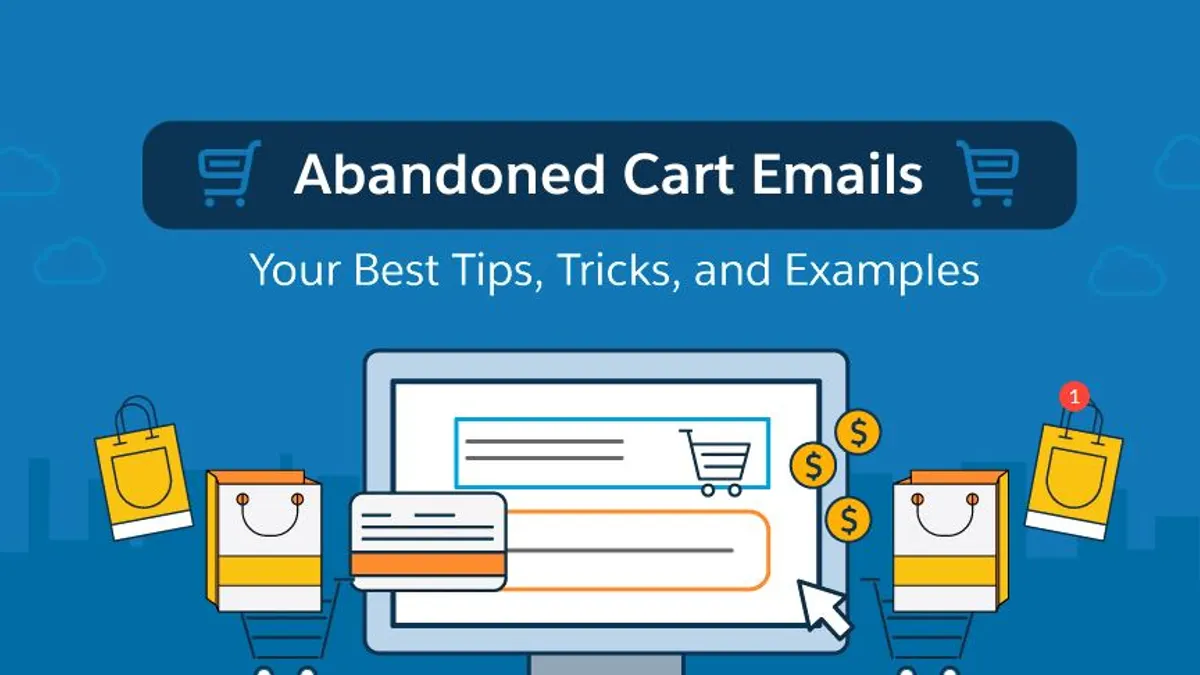 Abandoned Cart Emails

Your Best Tips, Tricks, and Examples

$

$

$

1